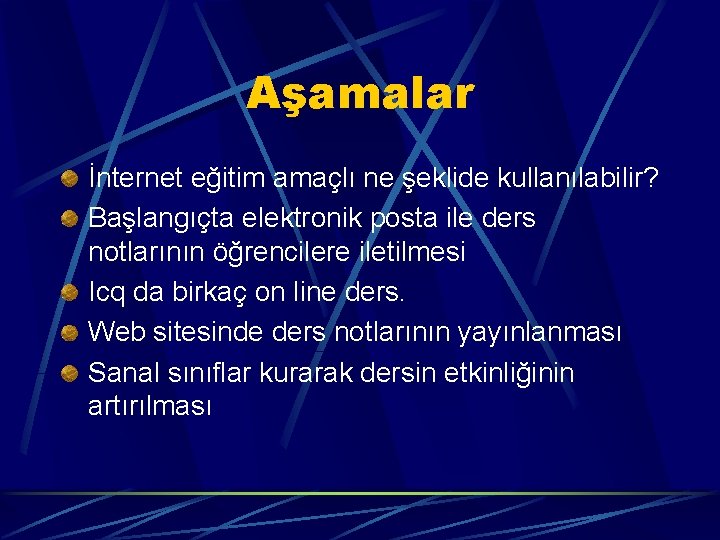 Aşamalar

İnternet eğitim amaçlı ne şeklide kullanılabilir?

Başlangıçta elektronik posta ile ders notlarının öğrencilere iletilmesi

Icq da birkaç on line ders.

Web sitesinde ders notlarının yayınlanması

Sanal sınıflar kurarak dersin etkinliğinin artırılması